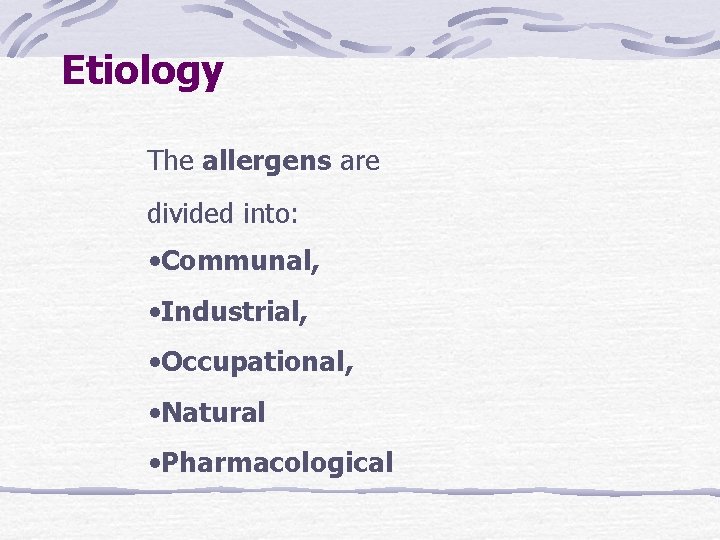 Etiology

The allergens are divided into:

•Communal,

•Industrial,

•Occupational,

•Natural

•Pharmacological